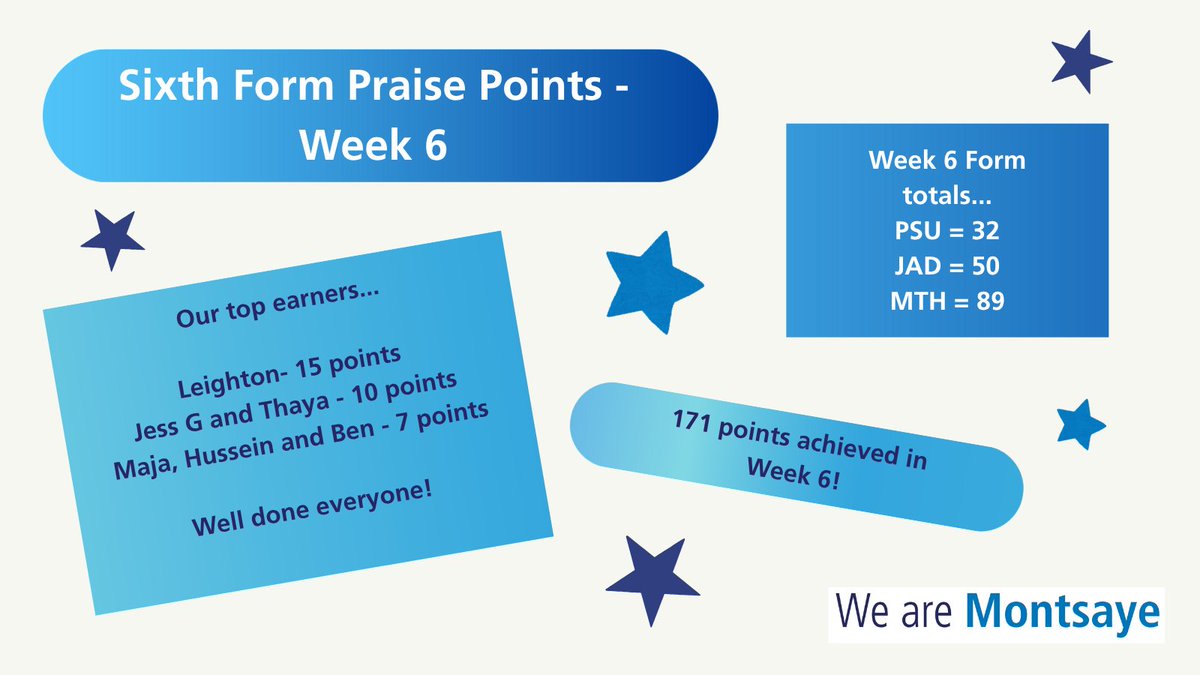 Sixth Form Praise Points - Week 6

Week 6 Form totals...
PSU = 32
JAD = 50
MTH = 89

Our top earners...

Leighton- 15 points
Jess G and Thaya - 10 points
Maja, Hussein and Ben - 7 points

Well done everyone!

171 points achieved in Week 6!

We are Montsaye